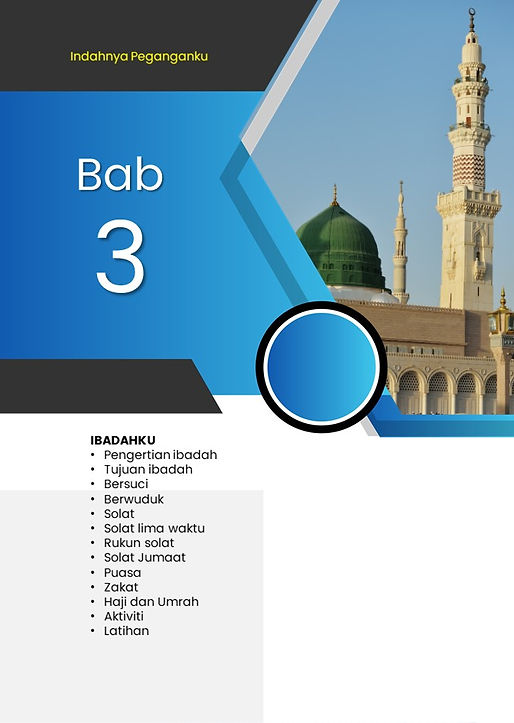 Indahnya Peganganku

Bab

3

IBADAHKU
• Pengertian ibadah
• Tujuan ibadah
• Bersuci
• Berwuduk
• Solat
• Solat lima waktu
• Rukun solat
• Solat Jumaat
• Puasa
• Zakat
• Haji dan Umrah
• Aktiviti
• Latihan